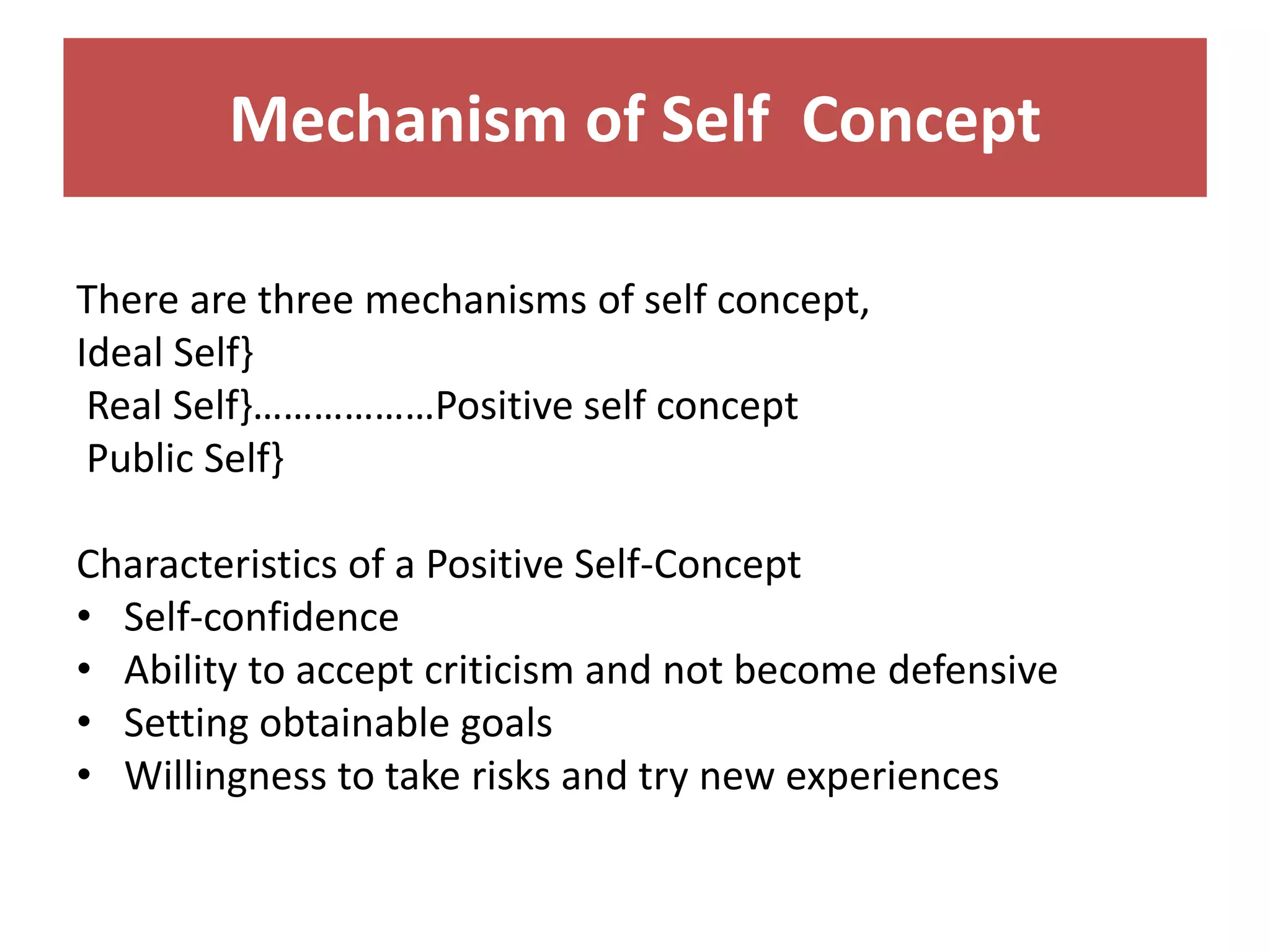 Mechanism of Self  Concept

There are three mechanisms of self concept,
Ideal Self}
Real Self}………………Positive self concept
Public Self}

Characteristics of a Positive Self-Concept
• Self-confidence
• Ability to accept criticism and not become defensive
• Setting obtainable goals
• Willingness to take risks and try new experiences